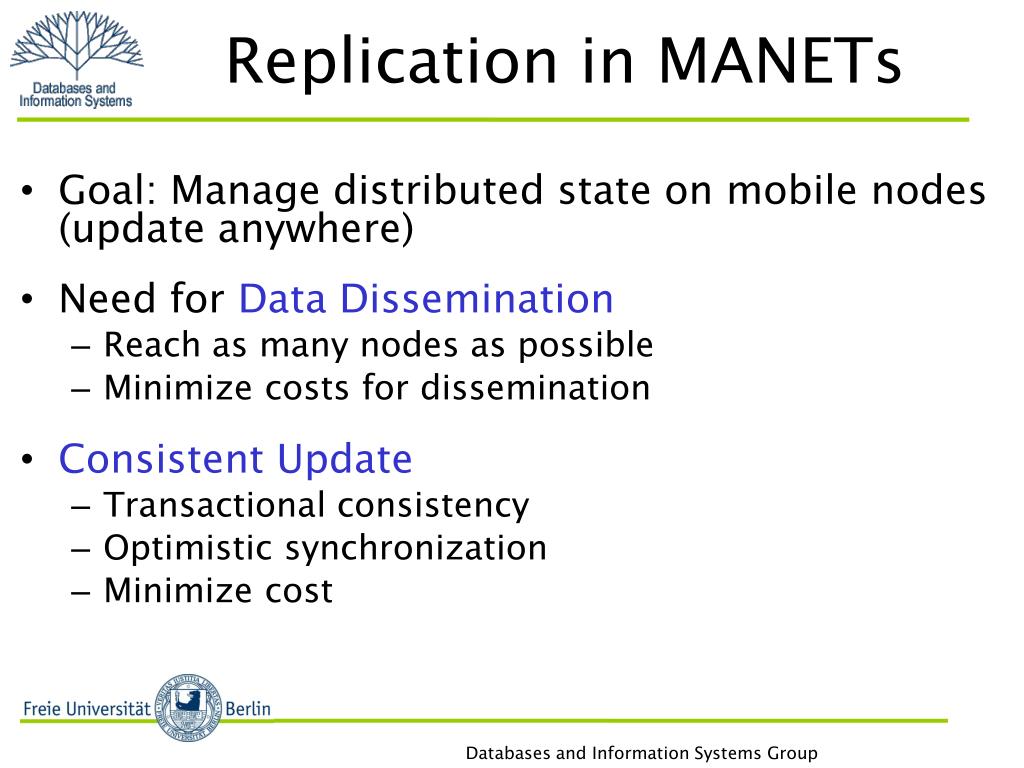 Databases and Information Systems

Replication in MANETs

• Goal: Manage distributed state on mobile nodes (update anywhere)

• Need for Data Dissemination
– Reach as many nodes as possible
– Minimize costs for dissemination

• Consistent Update
– Transactional consistency
– Optimistic synchronization
– Minimize cost

Freie Universität Berlin

Databases and Information Systems Group